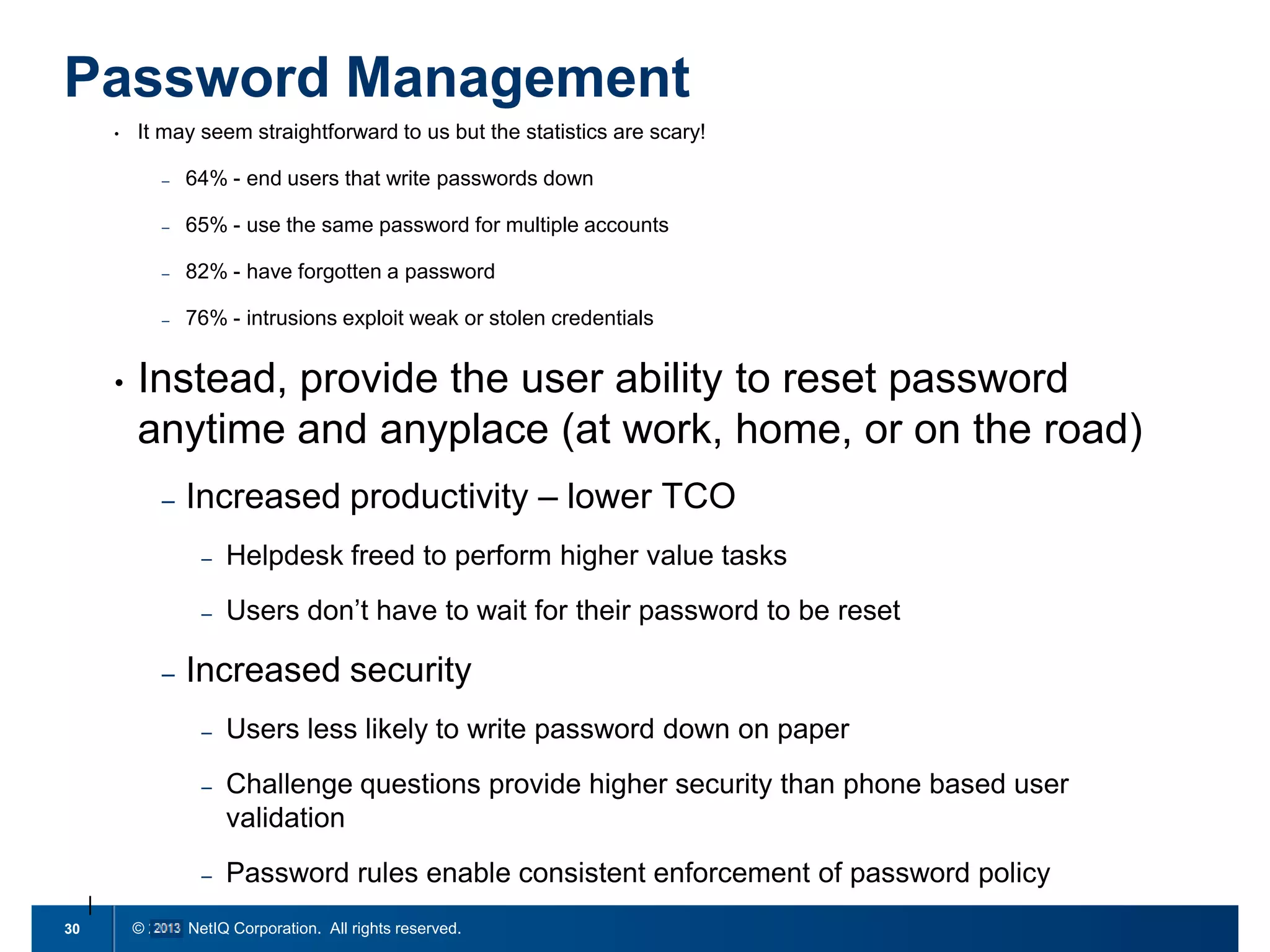 Password Management

• It may seem straightforward to us but the statistics are scary!

– 64% - end users that write passwords down

– 65% - use the same password for multiple accounts

– 82% - have forgotten a password

– 76% - intrusions exploit weak or stolen credentials

• Instead, provide the user ability to reset password anytime and anyplace (at work, home, or on the road)

– Increased productivity – lower TCO

– Helpdesk freed to perform higher value tasks

– Users don't have to wait for their password to be reset

– Increased security

– Users less likely to write password down on paper

– Challenge questions provide higher security than phone based user validation

– Password rules enable consistent enforcement of password policy

30 © 2013 NetIQ Corporation. All rights reserved.